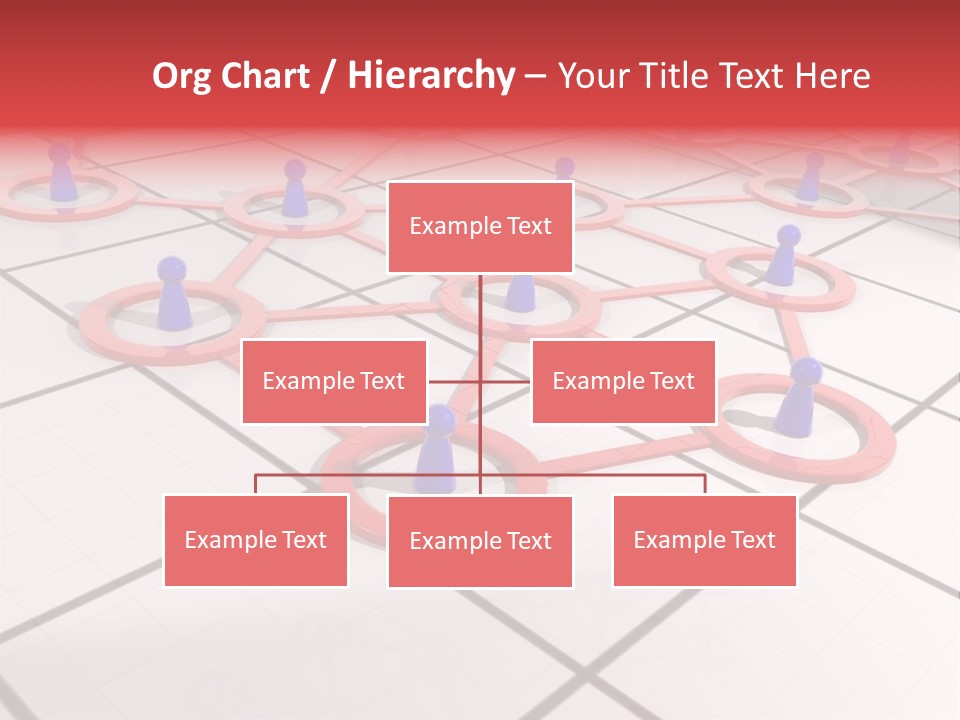 Org Chart / Hierarchy – Your Title Text Here

Example Text

Example Text

Example Text

Example Text

Example Text

Example Text